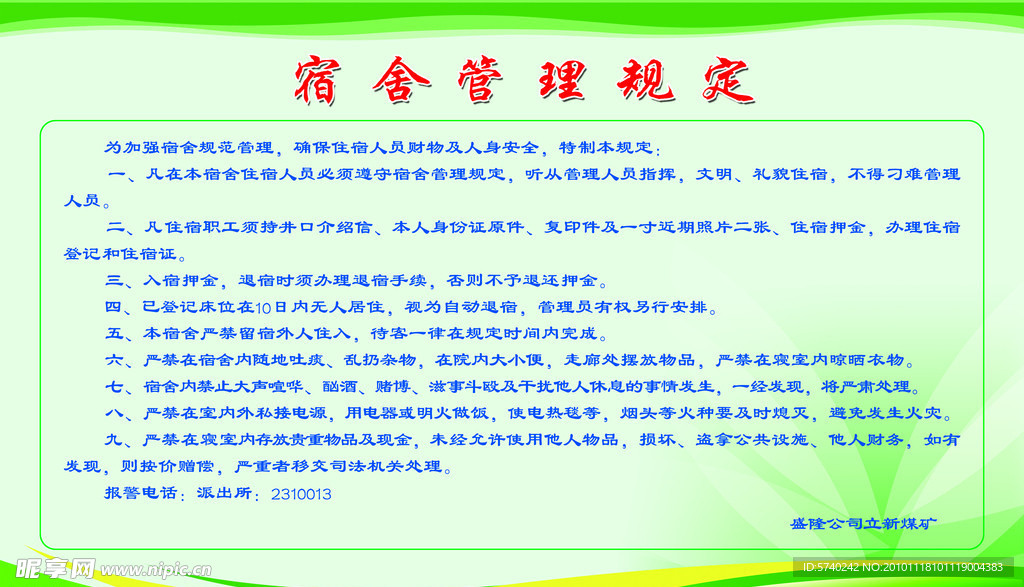 宿舍管理规定

为加强宿舍规范管理，确保住宿人员财物及人身安全，特制本规定：

一、凡在本宿舍住宿人员必须遵守宿舍管理规定，听从管理人员指挥，文明、礼貌住宿，不得刁难管理人员。

二、凡住宿职工须持井口介绍信、本人身份证原件、复印件及一寸近期照片二张、住宿押金，办理住宿登记和住宿证。

三、入宿押金，退宿时须办理退宿手续，否则不予退还押金。

四、已登记床位在10日内无人居住，视为自动退宿，管理员有权另行安排。

五、本宿舍严禁留宿外人住入，待客一律在规定时间内完成。

六、严禁在宿舍内随地吐痰、乱扔杂物，在院内大小便，走廊处摆放物品，严禁在寝室内晾晒衣物。

七、宿舍内禁止大声喧哗、酗酒、赌博、滋事斗殴及干扰他人休息的事情发生，一经发现，将严肃处理。

八、严禁在室内外私接电源，用电器或明火做饭，使电热毯等，烟头等火种要及时熄灭，避免发生火灾。

九、严禁在寝室内存放贵重物品及现金，未经允许使用他人物品，损坏、盗拿公共设施、他人财务，如有发现，则按价赔偿，严重者移交司法机关处理。

报警电话：派出所：2310013

盛隆公司立新煤矿

昵享网 www.nipic.com
ID:5740242 NO:20101118101119004383